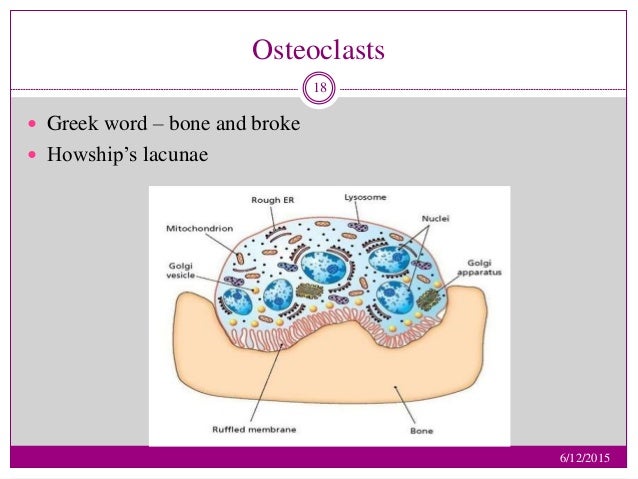 Osteoclasts

18

- Greek word – bone and broke
- Howship's lacunae

Rough ER
Lysosome
Mitochondrion
Nuclei
Golgi vesicle
Golgi apparatus
Ruffled membrane
Bone

6/12/2015